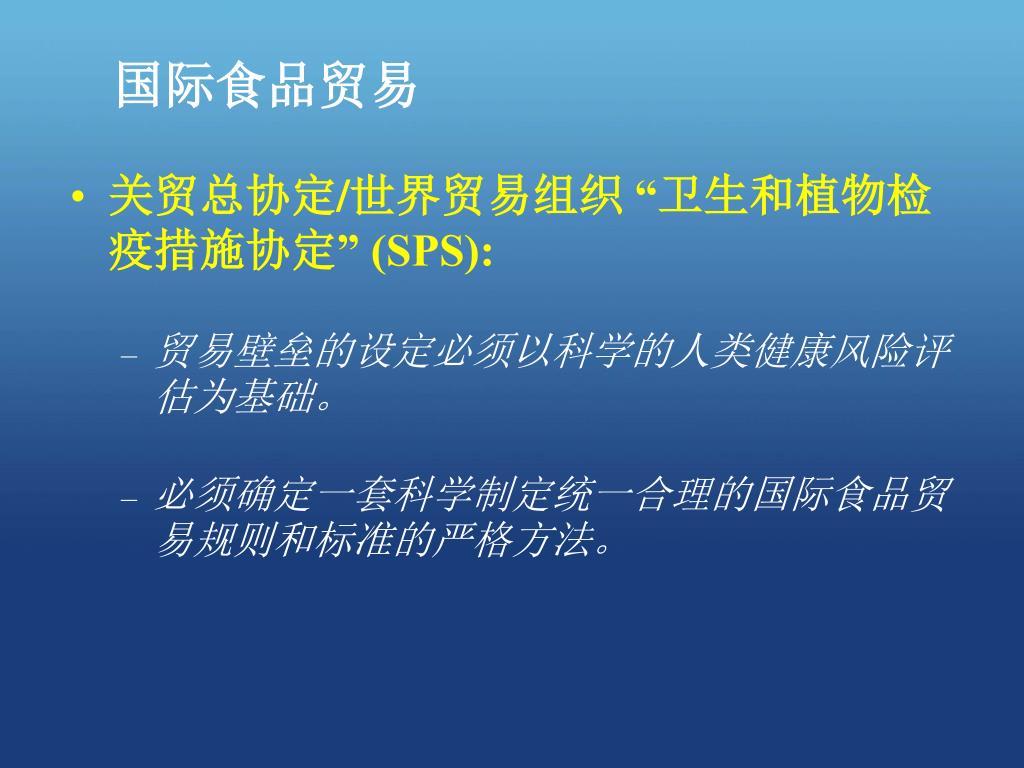 国际食品贸易

• 关贸总协定/世界贸易组织 “卫生和植物检疫措施协定” (SPS):

– 贸易壁垒的设定必须以科学的人类健康风险评估为基础。

– 必须确定一套科学制定统一合理的国际食品贸易规则和标准的严格方法。